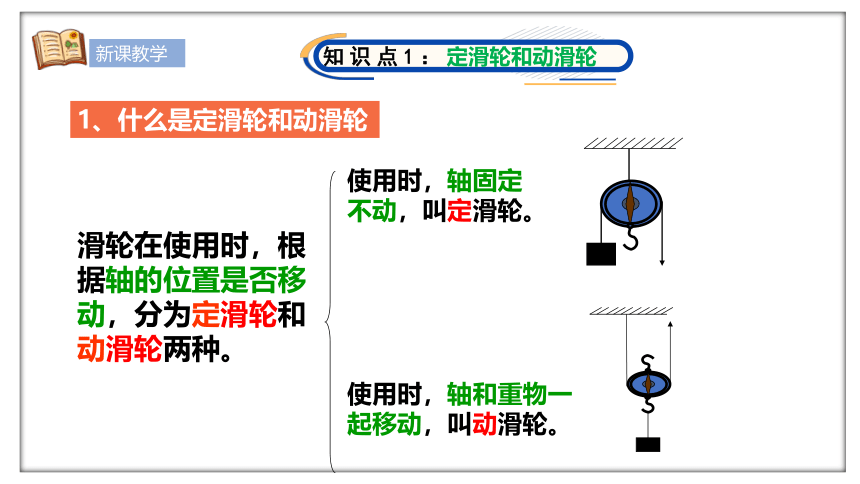 新课教学

知识点1：定滑轮和动滑轮

1、什么是定滑轮和动滑轮

滑轮在使用时，根据轴的位置是否移动，分为定滑轮和动滑轮两种。

使用时，轴固定不动，叫定滑轮。

使用时，轴和重物一起移动，叫动滑轮。